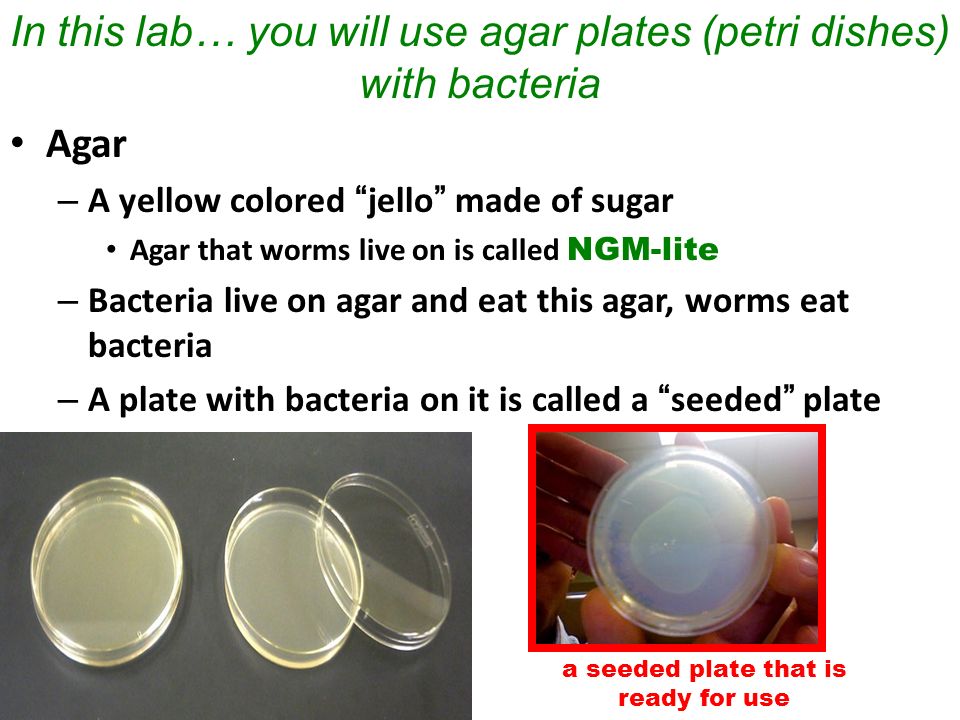 In this lab… you will use agar plates (petri dishes) with bacteria

• Agar
– A yellow colored “jello” made of sugar
• Agar that worms live on is called NGM-lite
– Bacteria live on agar and eat this agar, worms eat bacteria
– A plate with bacteria on it is called a “seeded” plate

a seeded plate that is ready for use